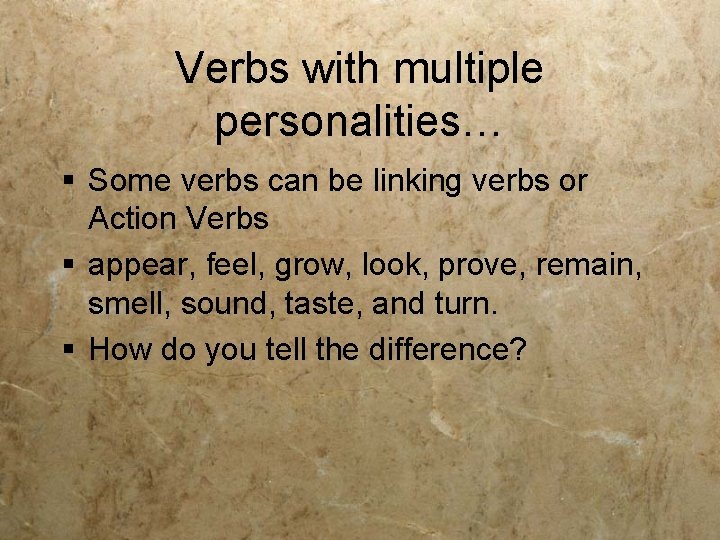 Verbs with multiple personalities…

▪ Some verbs can be linking verbs or Action Verbs

▪ appear, feel, grow, look, prove, remain, smell, sound, taste, and turn.

▪ How do you tell the difference?